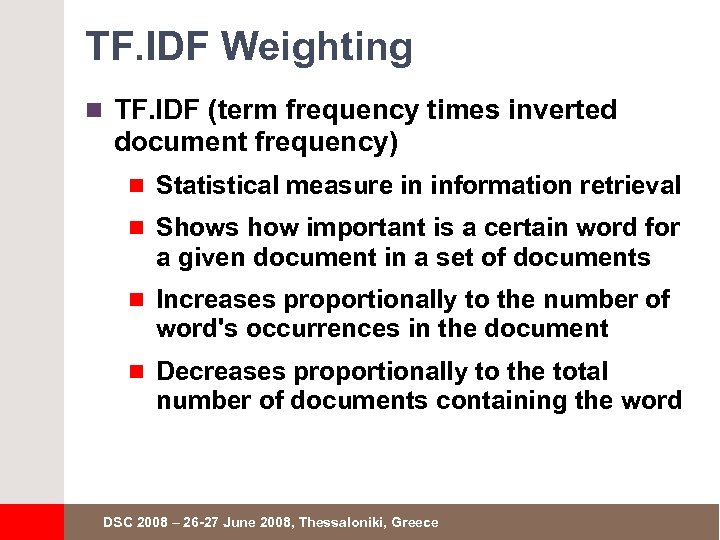 TF.IDF Weighting

TF.IDF (term frequency times inverted document frequency)

Statistical measure in information retrieval

Shows how important is a certain word for a given document in a set of documents

Increases proportionally to the number of word's occurrences in the document

Decreases proportionally to the total number of documents containing the word

DSC 2008 – 26-27 June 2008, Thessaloniki, Greece